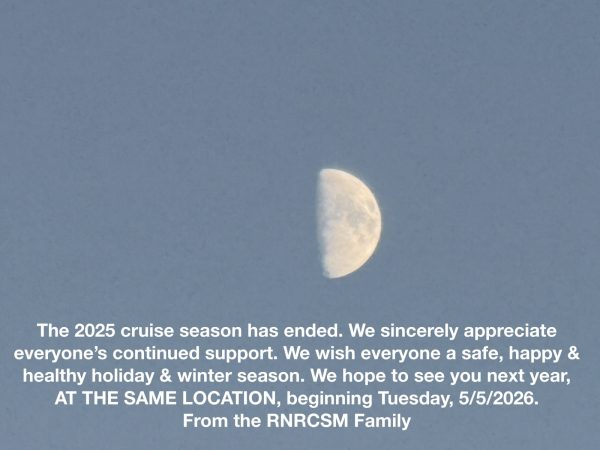 The 2025 cruise season has ended. We sincerely appreciate everyone's continued support. We wish everyone a safe, happy & healthy holiday & winter season. We hope to see you next year, AT THE SAME LOCATION, beginning Tuesday, 5/5/2026.
From the RNRCSM Family